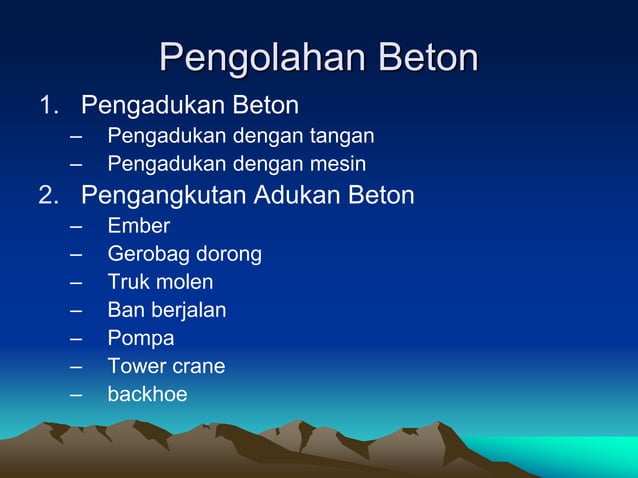 Pengolahan Beton

1. Pengadukan Beton
 – Pengadukan dengan tangan
 – Pengadukan dengan mesin
2. Pengangkutan Adukan Beton
 – Ember
 – Gerobag dorong
 – Truk molen
 – Ban berjalan
 – Pompa
 – Tower crane
 – backhoe